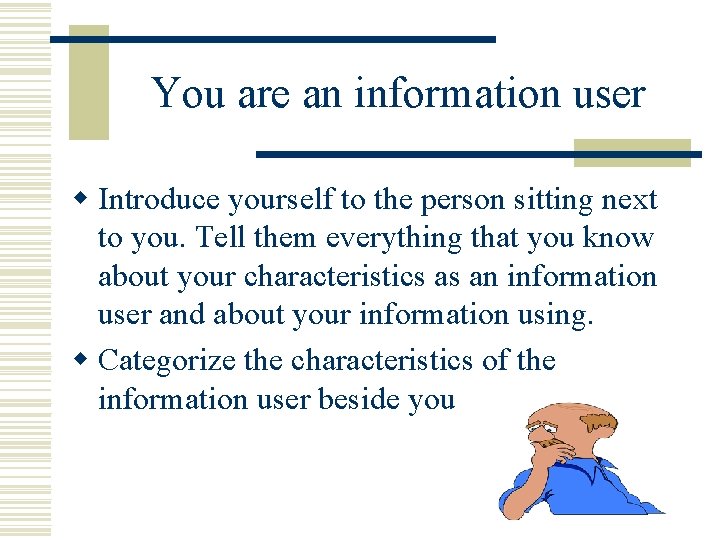 You are an information user

◆ Introduce yourself to the person sitting next to you. Tell them everything that you know about your characteristics as an information user and about your information using.

◆ Categorize the characteristics of the information user beside you